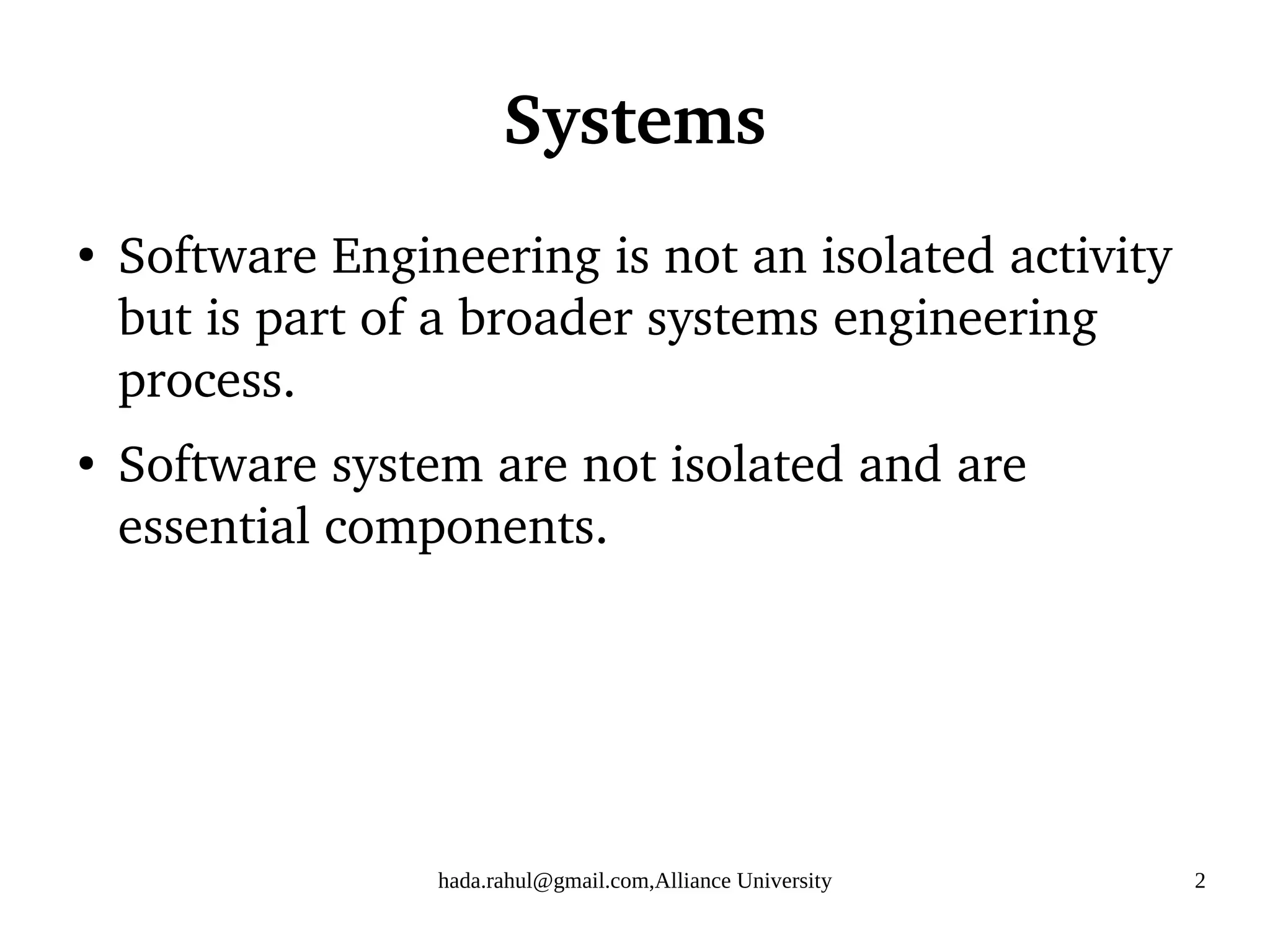 Systems

• Software Engineering is not an isolated activity but is part of a broader systems engineering process.

• Software system are not isolated and are essential components.

hada.rahul@gmail.com,Alliance University

2